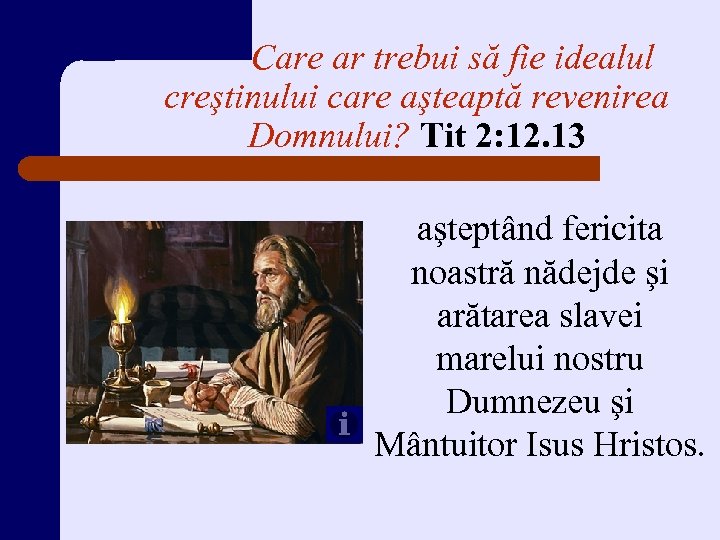 Care ar trebui să fie idealul creştinului care aşteaptă revenirea Domnului? Tit 2:12.13

aşteptând fericita noastră nădejde şi arătarea slavei marelui nostru Dumnezeu şi Mântuitor Isus Hristos.

i